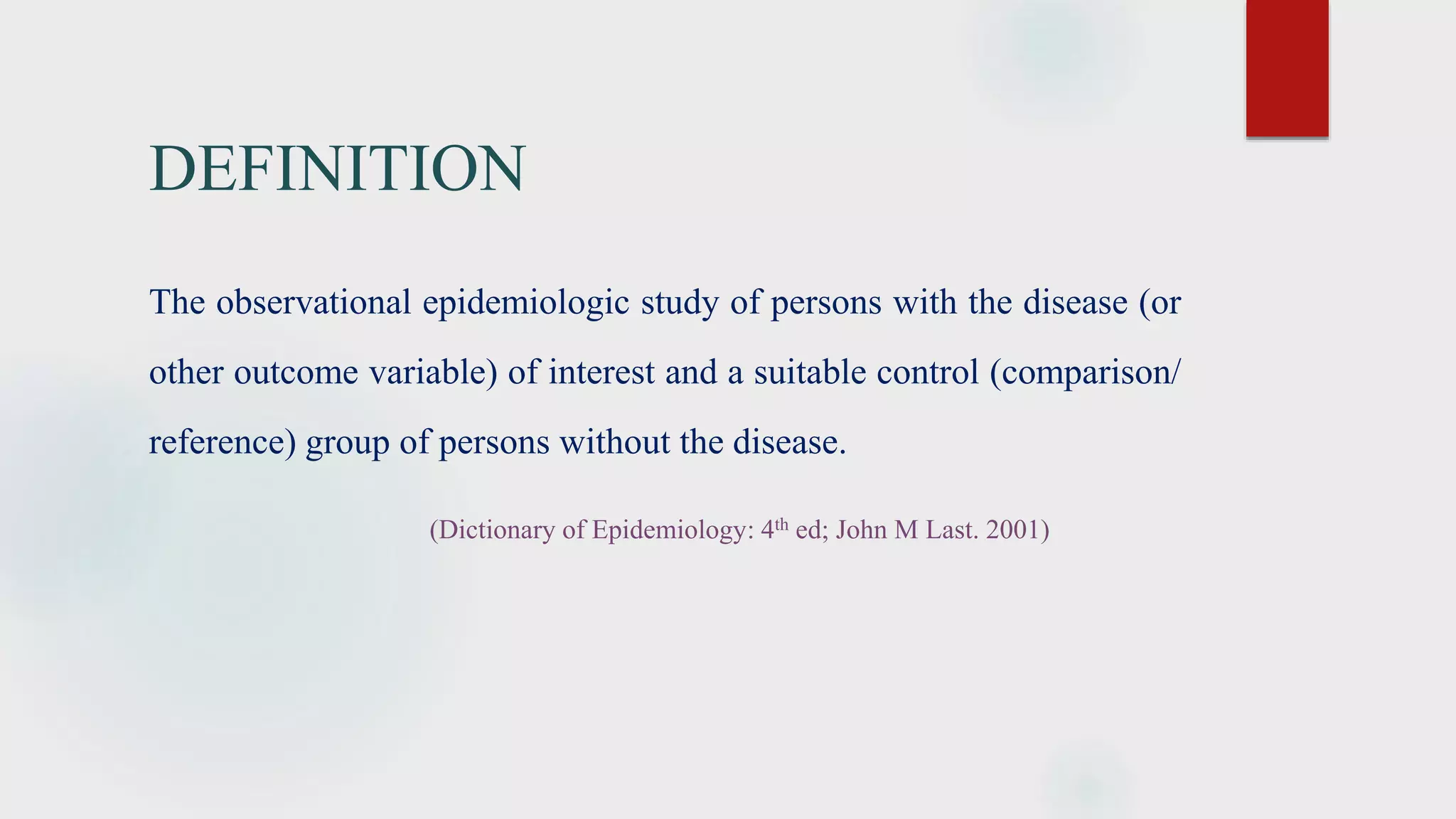 DEFINITION

The observational epidemiologic study of persons with the disease (or other outcome variable) of interest and a suitable control (comparison/ reference) group of persons without the disease.

(Dictionary of Epidemiology: 4$^{th}$ ed; John M Last. 2001)